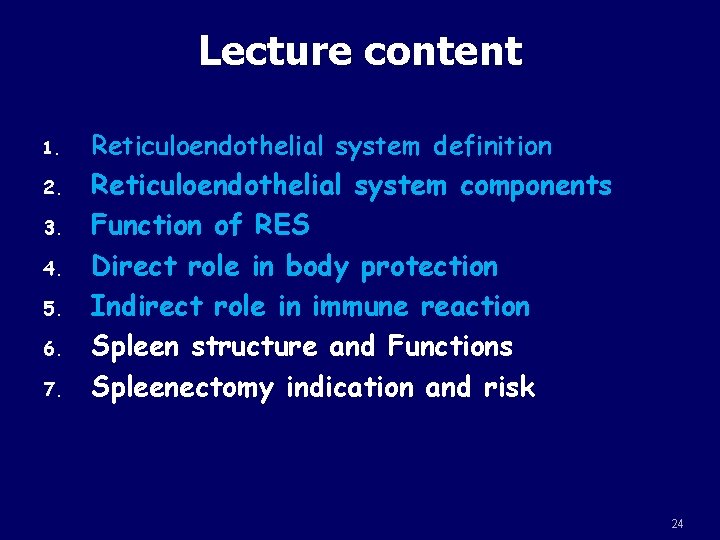 Lecture content

1. Reticuloendothelial system definition
2. Reticuloendothelial system components
3. Function of RES
4. Direct role in body protection
5. Indirect role in immune reaction
6. Spleen structure and Functions
7. Spleenectomy indication and risk

24